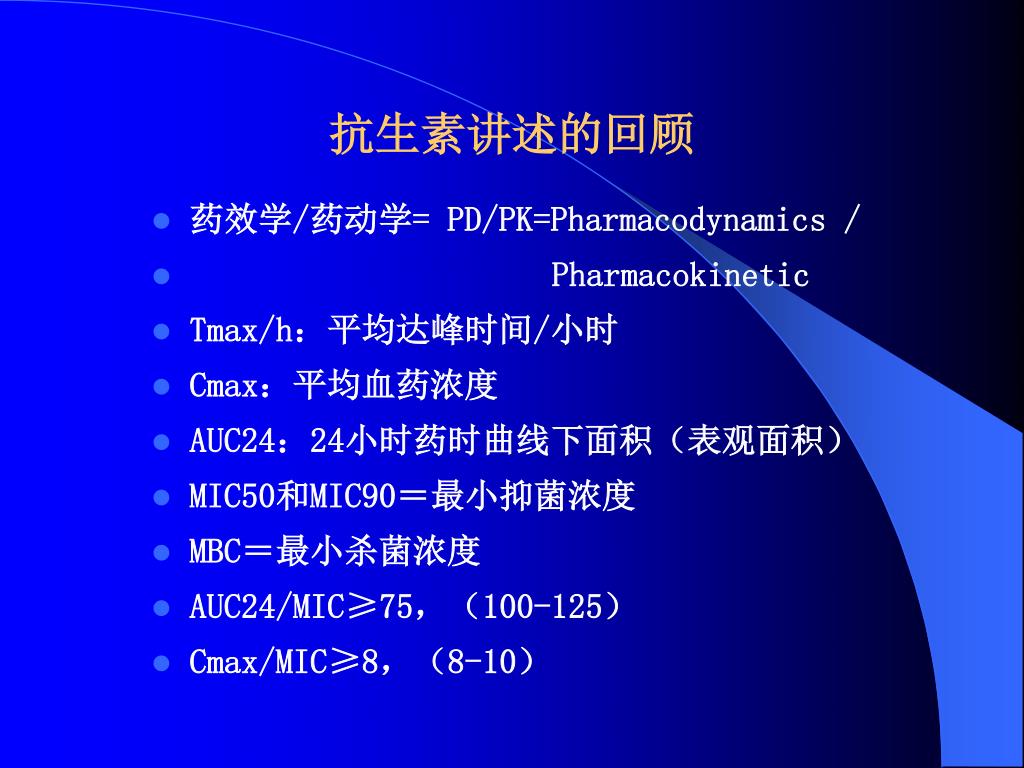 抗生素讲述的回顾

- 药效学/药动学= PD/PK=Pharmacodynamics /
- Pharmacokinetic
- Tmax/h：平均达峰时间/小时
- Cmax：平均血药浓度
- AUC24：24小时药时曲线下面积（表观面积）
- MIC50和MIC90＝最小抑菌浓度
- MBC＝最小杀菌浓度
- AUC24/MIC≥75，（100-125）
- Cmax/MIC≥8，（8-10）